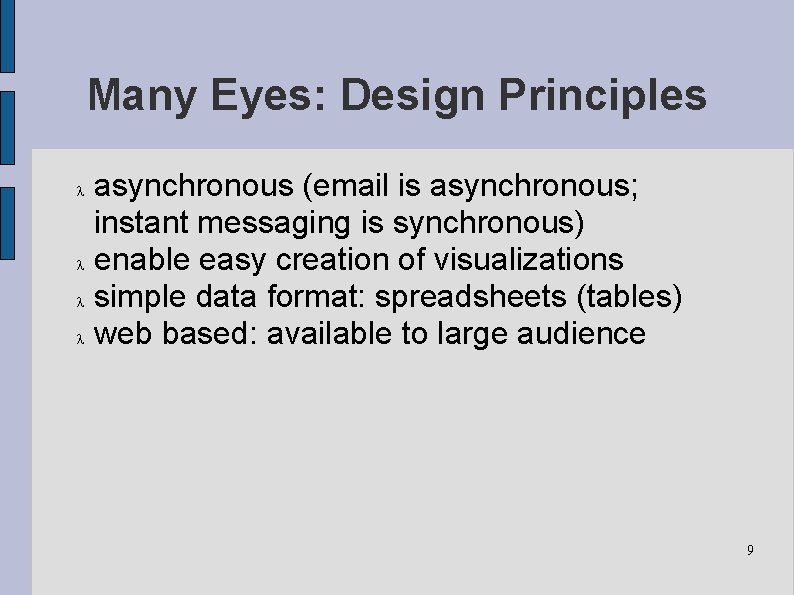 Many Eyes: Design Principles

λ asynchronous (email is asynchronous; instant messaging is synchronous)
λ enable easy creation of visualizations
λ simple data format: spreadsheets (tables)
λ web based: available to large audience

9